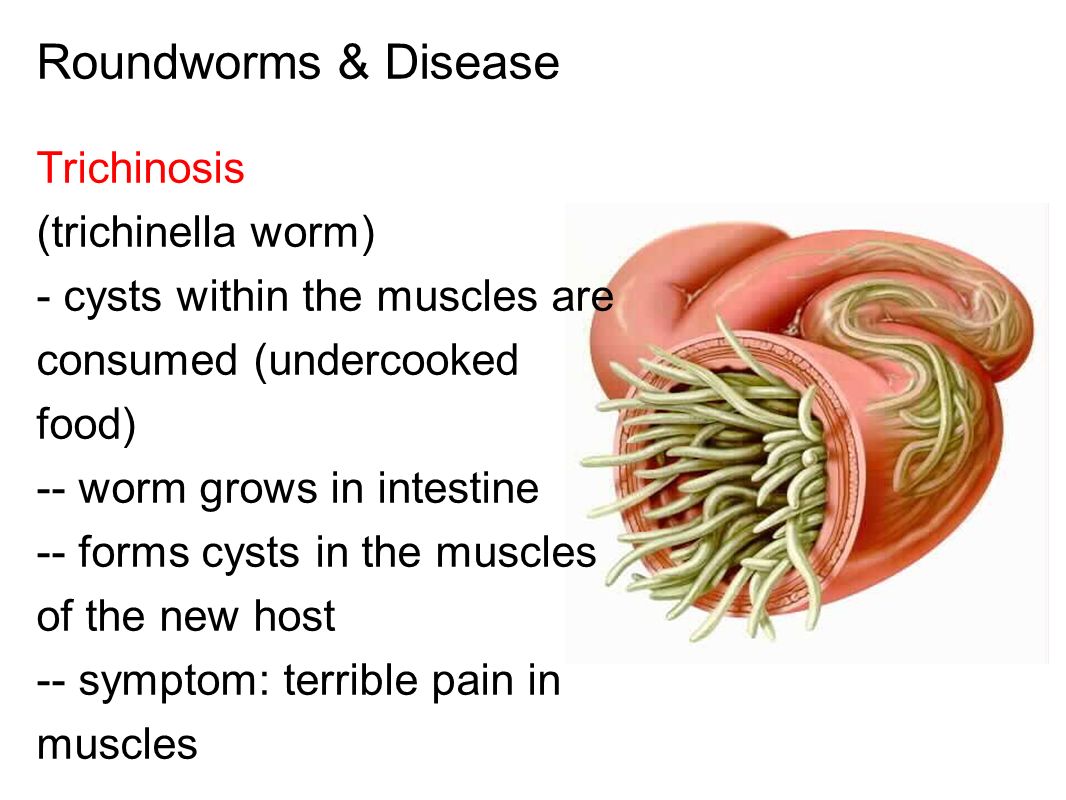 Roundworms & Disease

Trichinosis
(trichinella worm)
- cysts within the muscles are consumed (undercooked food)
-- worm grows in intestine
-- forms cysts in the muscles of the new host
-- symptom: terrible pain in muscles